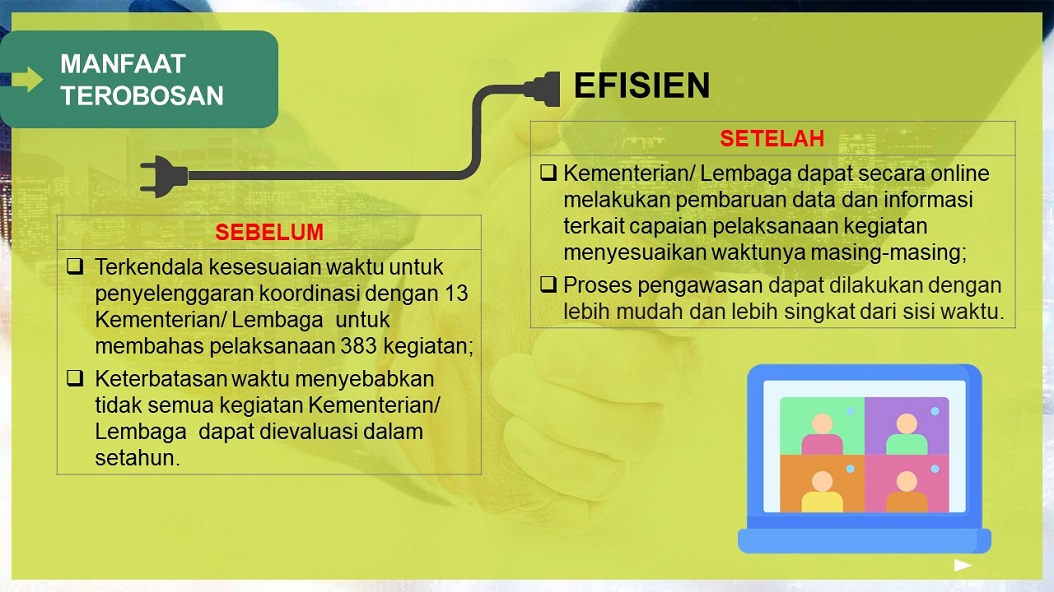 MANFAAT TEROBOSAN

EFISIEN

SETELAH

❑ Kementerian/ Lembaga dapat secara online melakukan pembaruan data dan informasi terkait capaian pelaksanaan kegiatan menyesuaikan waktunya masing-masing;

❑ Proses pengawasan dapat dilakukan dengan lebih mudah dan lebih singkat dari sisi waktu.

SEBELUM

❑ Terkendala kesesuaian waktu untuk penyelenggaran koordinasi dengan 13 Kementerian/ Lembaga untuk membahas pelaksanaan 383 kegiatan;

❑ Keterbatasan waktu menyebabkan tidak semua kegiatan Kementerian/ Lembaga dapat dievaluasi dalam setahun.